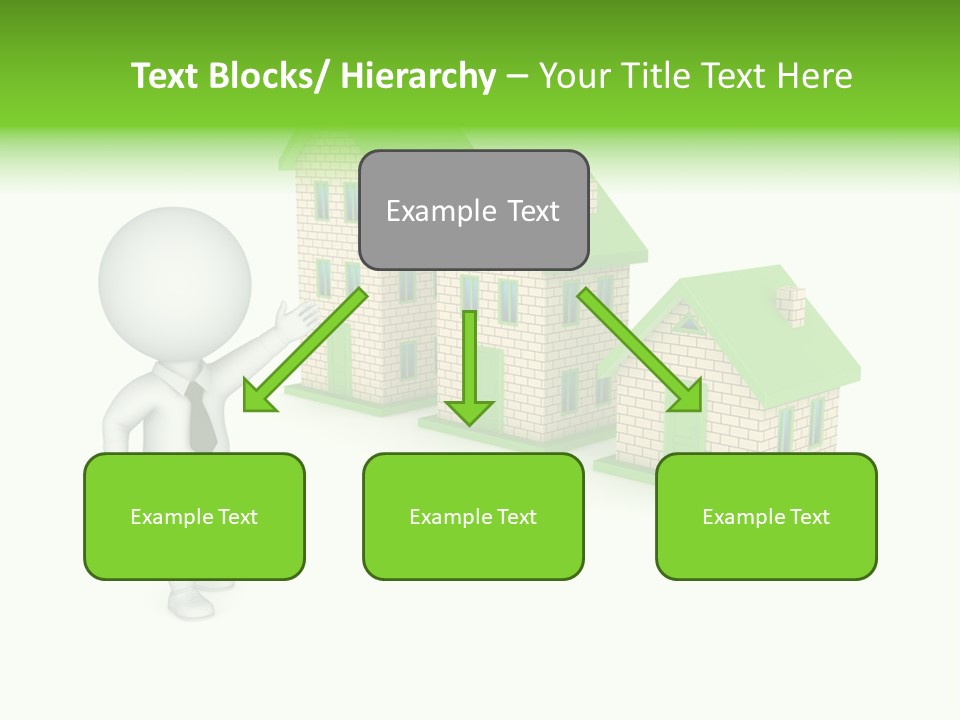 Text Blocks/ Hierarchy – Your Title Text Here

Example Text

Example Text

Example Text

Example Text